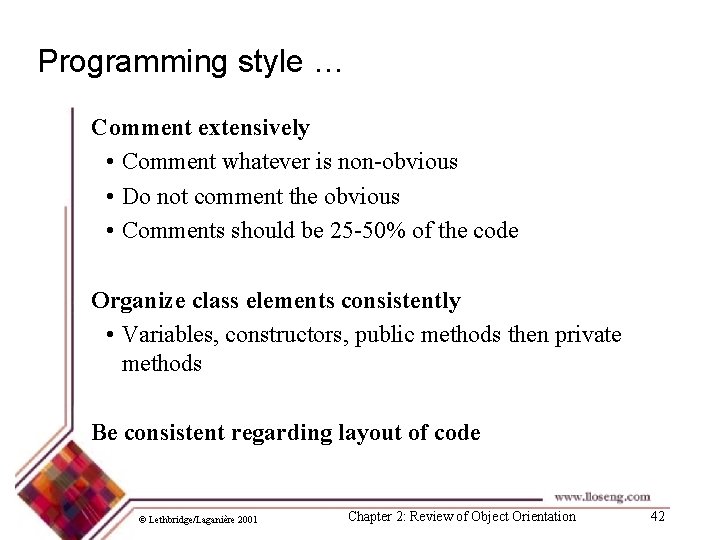 Programming style ...

Comment extensively

• Comment whatever is non-obvious
• Do not comment the obvious
• Comments should be 25-50% of the code

Organize class elements consistently

• Variables, constructors, public methods then private methods

Be consistent regarding layout of code

www.lloseng.com

© Lethbridge/Laganière 2001

Chapter 2: Review of Object Orientation

42